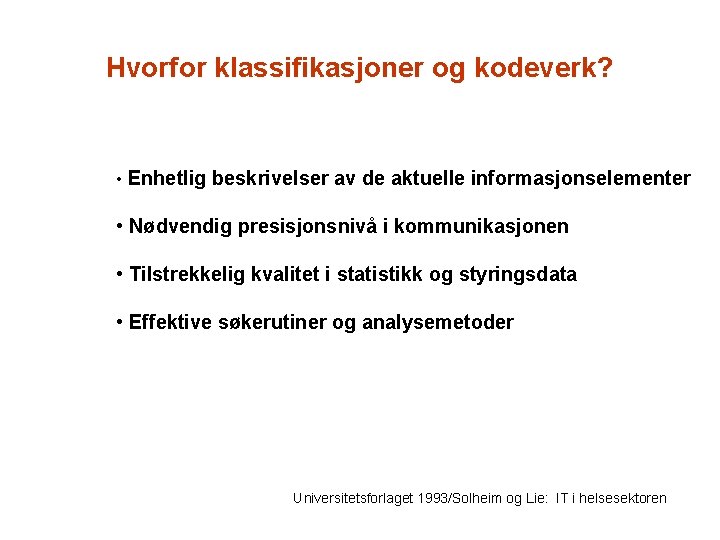 Hvorfor klassifikasjoner og kodeverk?

• Enhetlig beskrivelser av de aktuelle informasjonselementer

• Nødvendig presisjonsnivå i kommunikasjonen

• Tilstrekkelig kvalitet i statistikk og styringsdata

• Effektive søkerutiner og analysemetoder

Universitetsforlaget 1993/Solheim og Lie: IT i helsesektoren